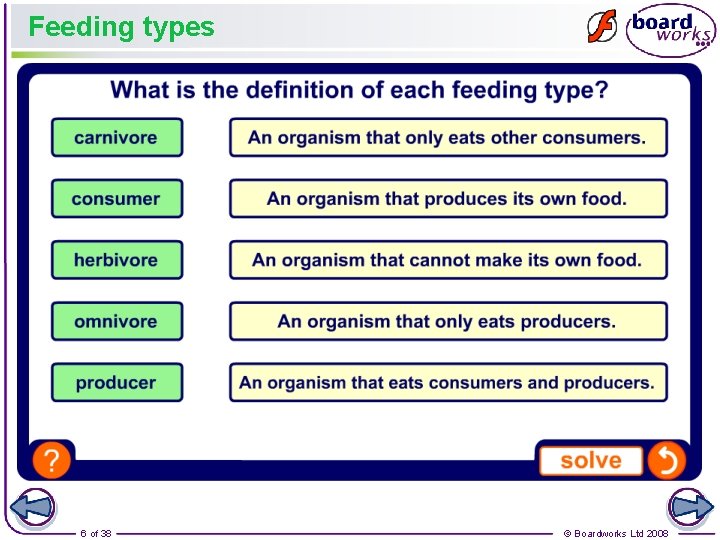 Feeding types

board works

What is the definition of each feeding type?

carnivore

consumer

herbivore

omnivore

producer

An organism that only eats other consumers.

An organism that produces its own food.

An organism that cannot make its own food.

An organism that only eats producers.

An organism that eats consumers and producers.

?

solve

6 of 38

© Boardworks Ltd 2008